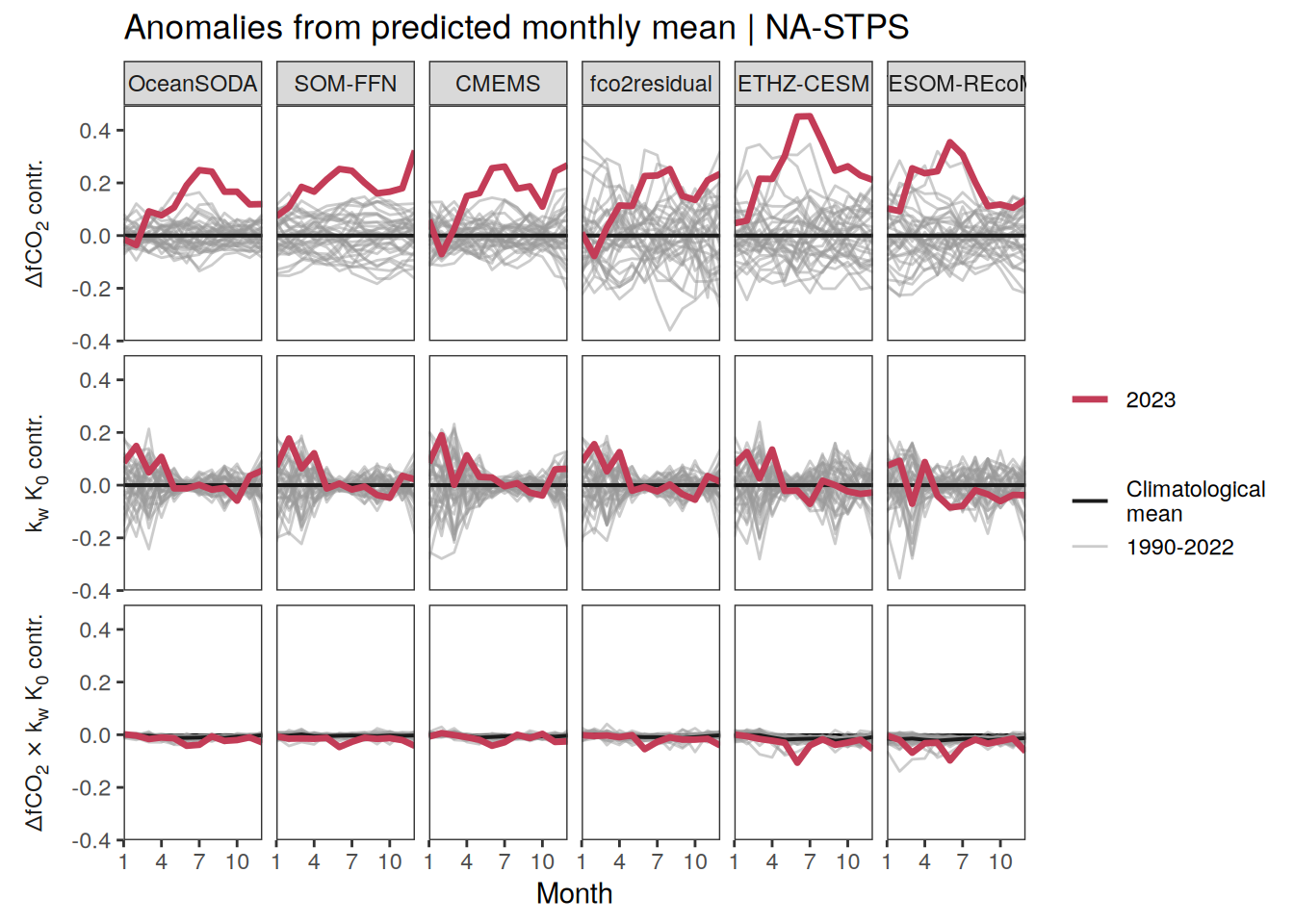 Anomalies from predicted monthly mean | NA-STPS

OceanSODA
SOM-FFN
CMEMS
fco2residual
ETHZ-CESM
ESOM-REcoM

$\Delta fCO_2$ contr.
0.4
0.2
0.0
-0.2
-0.4

$k_w$ $K_0$ contr.
0.4
0.2
0.0
-0.2
-0.4

$\Delta fCO_2 \times k_w$ $K_0$ contr.
0.4
0.2
0.0
-0.2
-0.4

1 4 7 10
1 4 7 10
1 4 7 10
1 4 7 10
1 4 7 10
1 4 7 10

Month

2023

Climatological mean
1990-2022